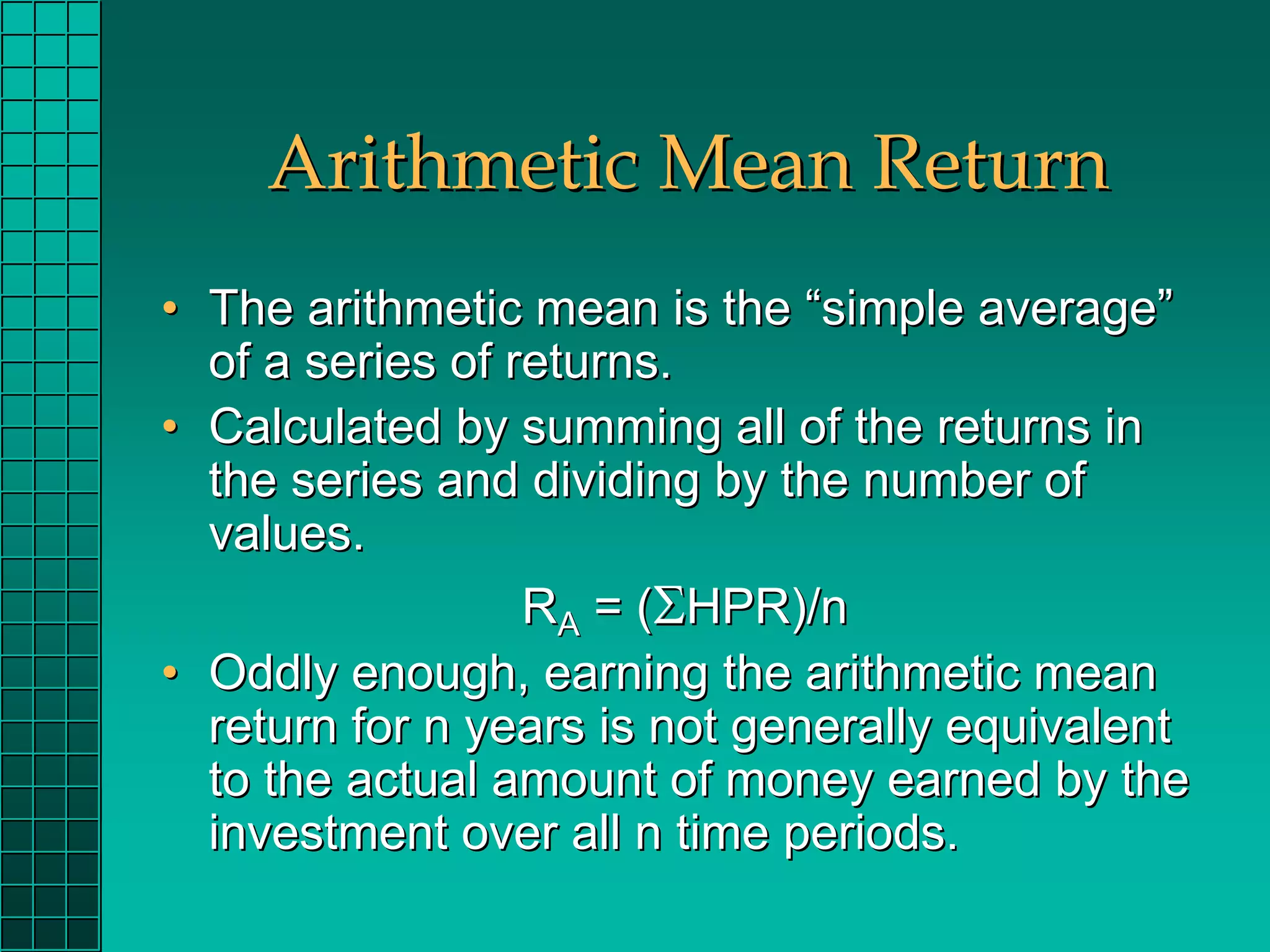 Arithmetic Mean Return

• The arithmetic mean is the “simple average” of a series of returns.
• Calculated by summing all of the returns in the series and dividing by the number of values.

$R_A = (\Sigma HPR)/n$

• Oddly enough, earning the arithmetic mean return for n years is not generally equivalent to the actual amount of money earned by the investment over all n time periods.